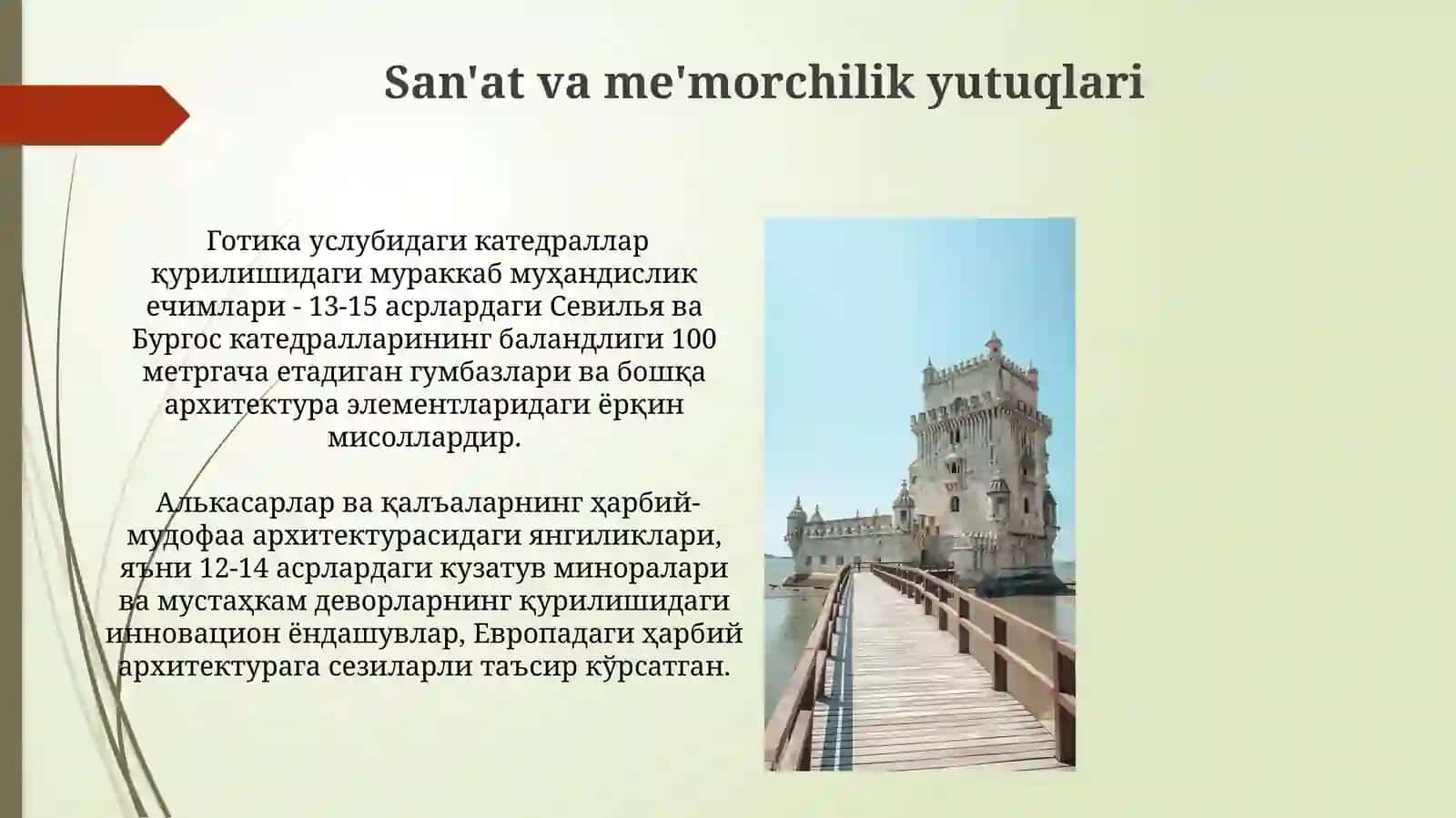 San'at va me'morchilik yutuqlari

Готика услубидаги катедраллар қурилишидаги мураккаб муҳандислик ечимлари - 13-15 асрлардаги Севилья ва Бургос катедралларининг баландлиги 100 метргача етадиган гумбазлари ва бошқа архитектура элементларидаги ёрқин мисоллардир.

Алькасарлар ва қалъаларнинг ҳарбий-мудофаа архитектурасидаги янгиликлари, яъни 12-14 асрлардаги кузатув миноралари ва мустаҳкам деворларнинг қурилишидаги инновацион ёндашувлар, Европадаги ҳарбий архитектурага сезиларли таъсир кўрсатган.